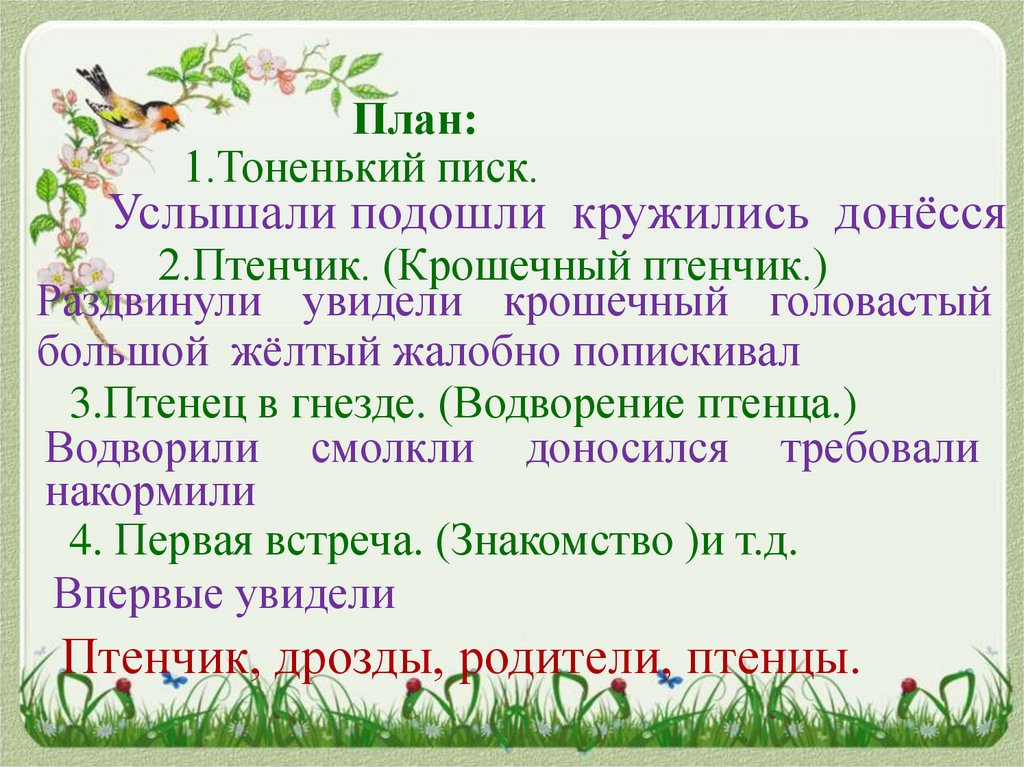 План:
1.Тоненький писк.
Услышали подошли кружились донёсся
2.Птенчик. (Крошечный птенчик.)
Раздвинули увидели крошечный головастый большой жёлтый жалобно попискивал
3.Птенец в гнезде. (Водворение птенца.)
Водворили смолкли доносился требовали накормили
4. Первая встреча. (Знакомство )и т.д.
Впервые увидели
Птенчик, дрозды, родители, птенцы.